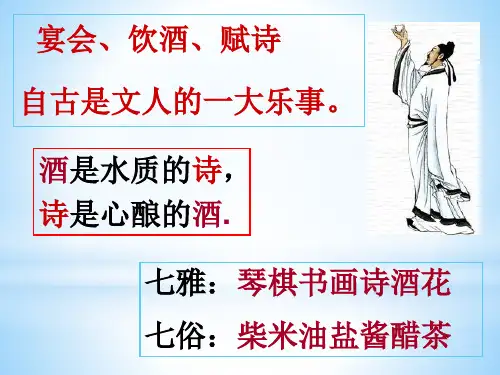 宴会、饮酒、赋诗

自古是文人的一大乐事。

酒是水质的诗，
诗是心酿的酒.

七雅：琴棋书画诗酒花
七俗：柴米油盐酱醋茶